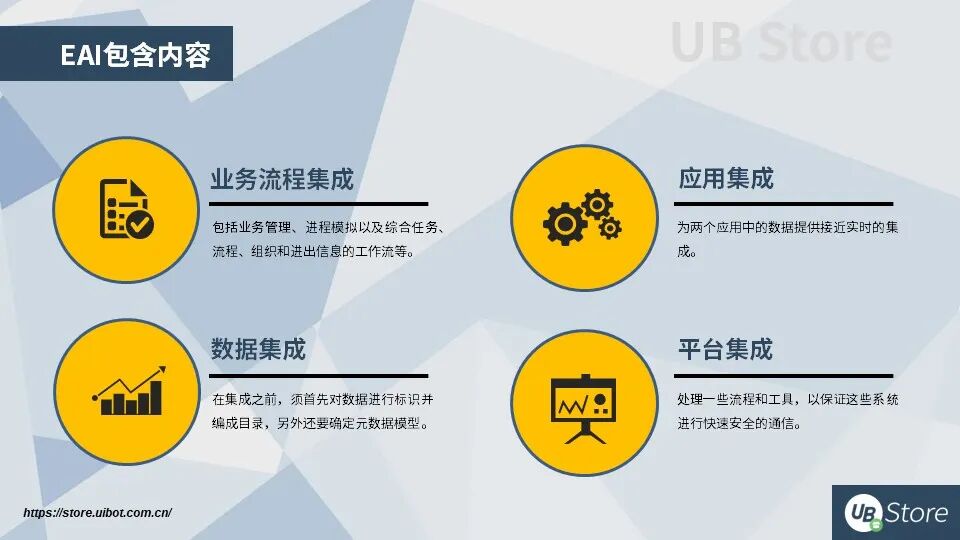 EAI包含内容

UB Store

业务流程集成

包括业务管理、进程模拟以及综合任务、流程、组织和进出信息的工作流等。

应用集成

为两个应用中的数据提供接近实时的集成。

数据集成

在集成之前，须首先对数据进行标识并编成目录，另外还要确定元数据模型。

平台集成

处理一些流程和工具，以保证这些系统进行快速安全的通信。

https://store.uibot.com.cn/

UB Store